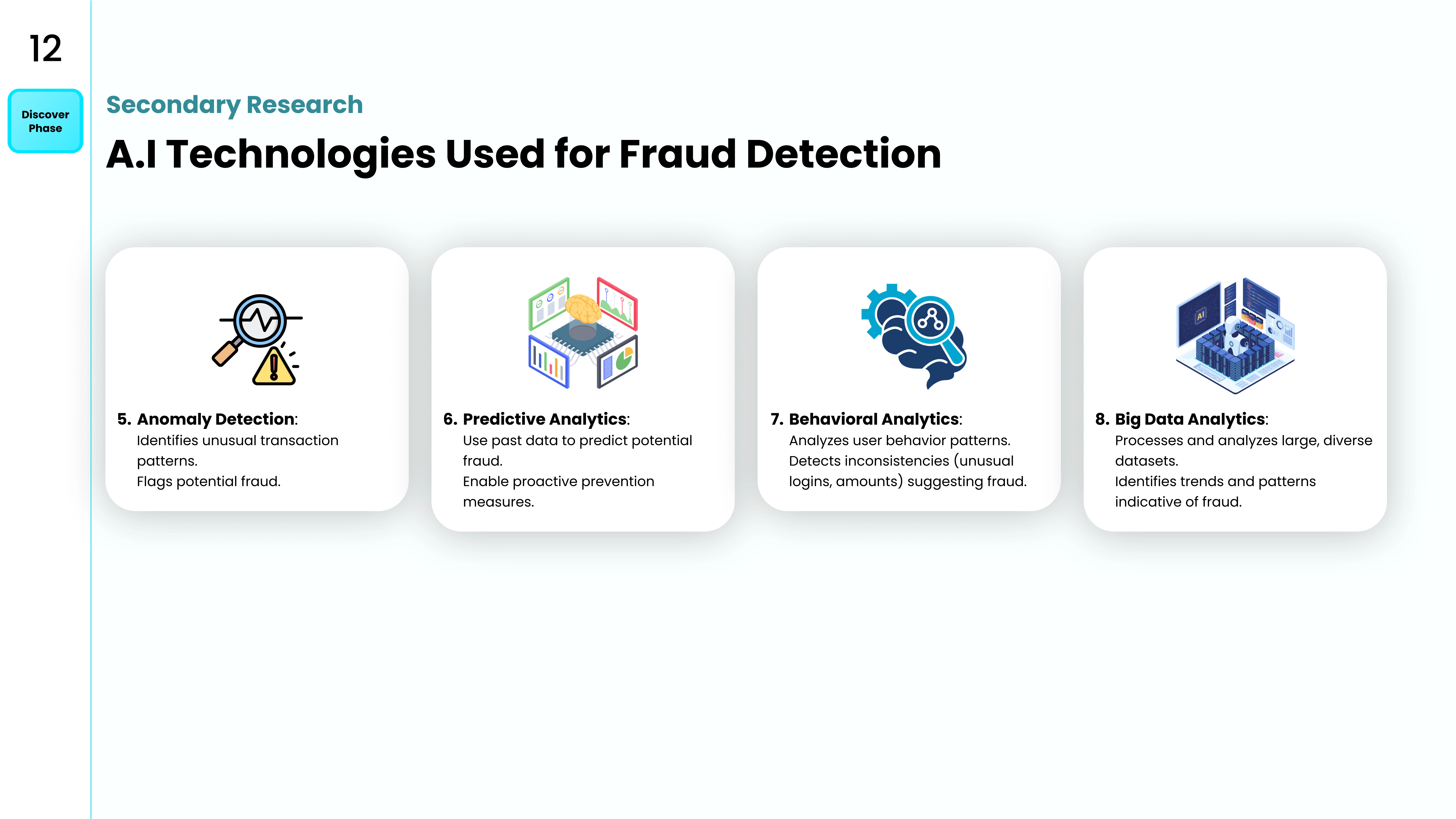 12

Discover Phase

Secondary Research

A.I Technologies Used for Fraud Detection

5. Anomaly Detection:
Identifies unusual transaction patterns.
Flags potential fraud.

6. Predictive Analytics:
Use past data to predict potential fraud.
Enable proactive prevention measures.

7. Behavioral Analytics:
Analyzes user behavior patterns.
Detects inconsistencies (unusual logins, amounts) suggesting fraud.

8. Big Data Analytics:
Processes and analyzes large, diverse datasets.
Identifies trends and patterns indicative of fraud.

AI